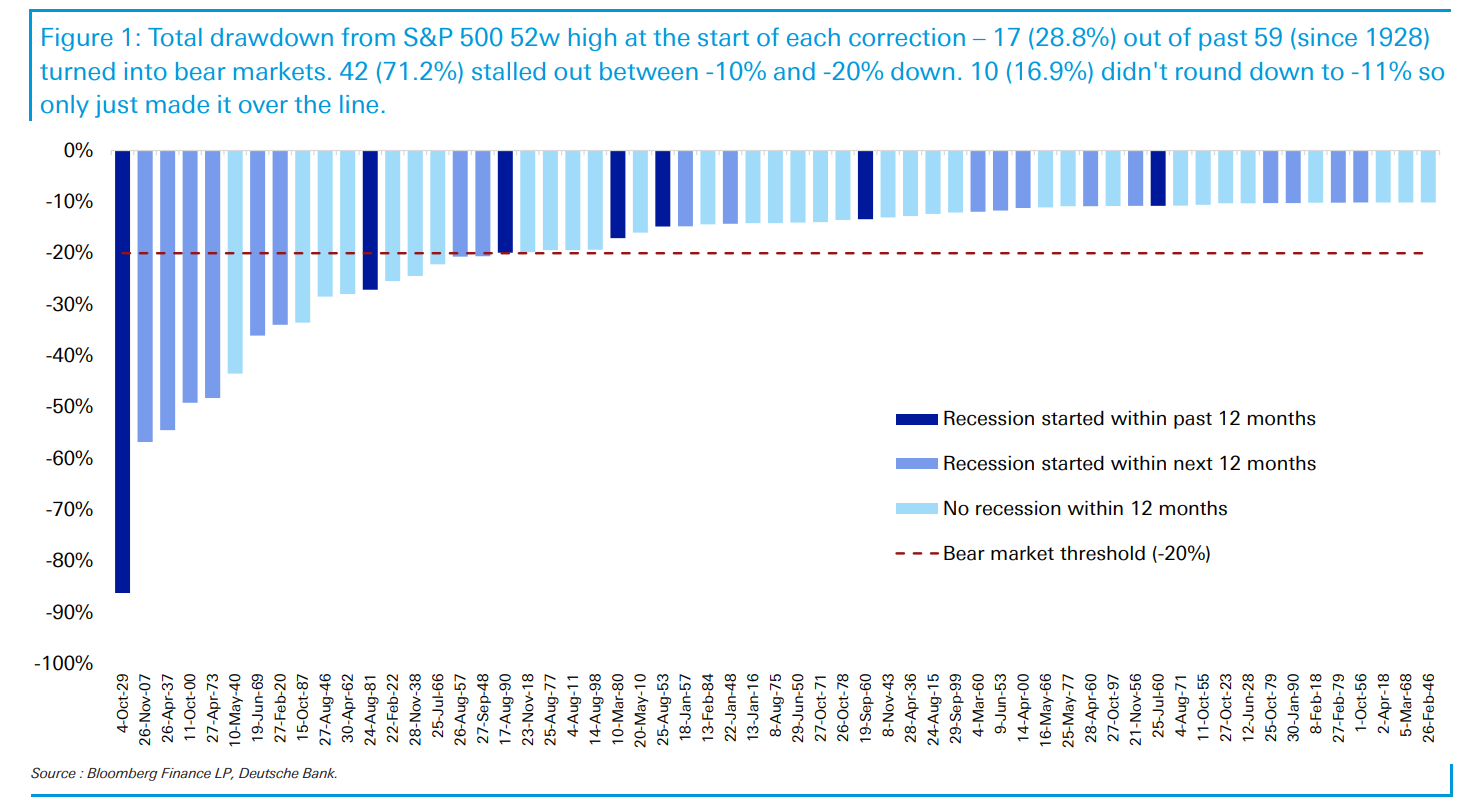 Figure 1: Total drawdown from S&P 500 52w high at the start of each correction – 17 (28.8%) out of past 59 (since 1928) turned into bear markets. 42 (71.2%) stalled out between -10% and -20% down. 10 (16.9%) didn't round down to -11% so only just made it over the line.

0%
-10%
-20%
-30%
-40%
-50%
-60%
-70%
-80%
-90%
-100%

Recession started within past 12 months
Recession started within next 12 months
No recession within 12 months
Bear market threshold (-20%)

4-Oct-29
26-Nov-07
26-Apr-37
11-Oct-00
27-Apr-73
10-May-40
19-Jun-69
27-Feb-20
15-Oct-87
27-Aug-46
30-Apr-62
24-Aug-81
22-Feb-22
28-Nov-38
25-Jul-66
26-Aug-57
27-Sep-48
17-Aug-90
23-Nov-18
25-Aug-77
4-Aug-11
14-Aug-98
10-Mar-80
20-May-10
25-Aug-53
18-Jan-57
13-Feb-84
22-Jan-48
13-Jan-16
8-Aug-75
29-Jun-50
27-Oct-71
26-Oct-78
19-Sep-60
8-Nov-43
28-Apr-36
24-Aug-15
29-Sep-99
4-Mar-60
9-Jun-53
14-Apr-00
16-May-66
25-May-77
28-Apr-60
27-Oct-97
21-Nov-56
25-Jul-60
4-Aug-71
11-Oct-55
27-Oct-23
12-Jun-28
25-Oct-79
30-Jan-90
8-Feb-18
27-Feb-79
1-Oct-56
2-Apr-18
5-Mar-68
26-Feb-46

Source : Bloomberg Finance LP, Deutsche Bank.